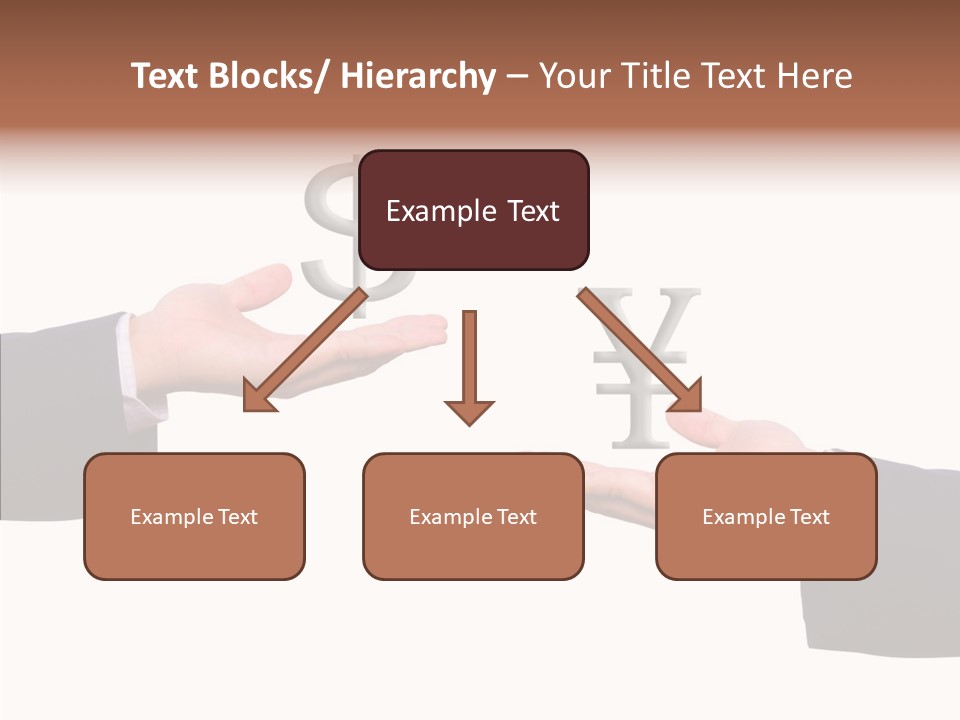 Text Blocks/ Hierarchy – Your Title Text Here

Example Text

Example Text

Example Text

Example Text